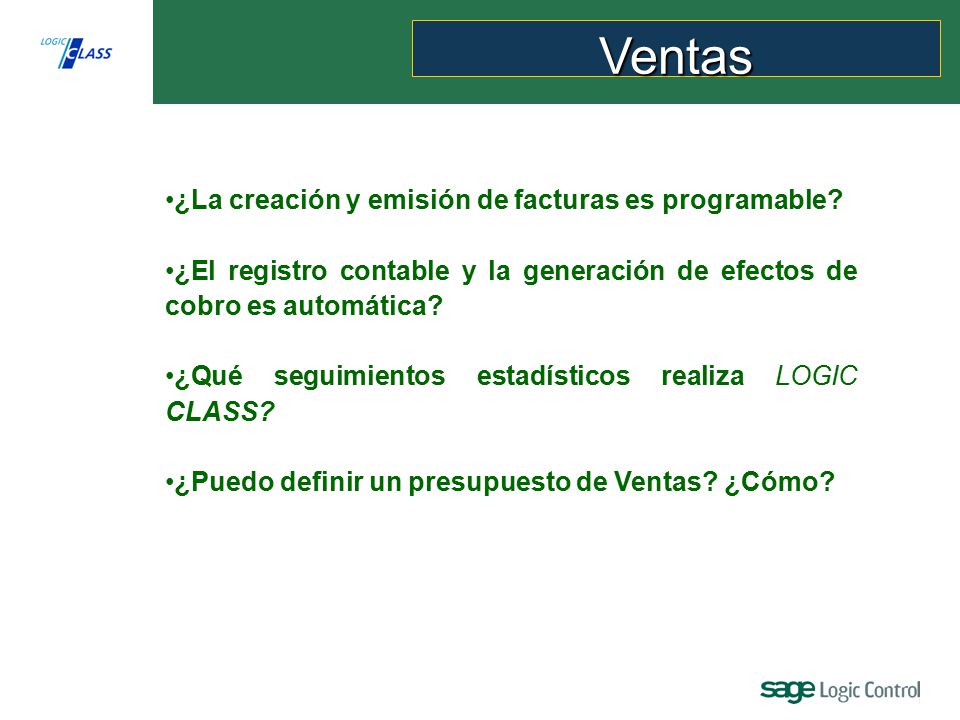 LOGIC CLASS

Ventas

•¿La creación y emisión de facturas es programable?

•¿El registro contable y la generación de efectos de cobro es automática?

•¿Qué seguimientos estadísticos realiza LOGIC CLASS?

•¿Puedo definir un presupuesto de Ventas? ¿Cómo?

sage Logic Control